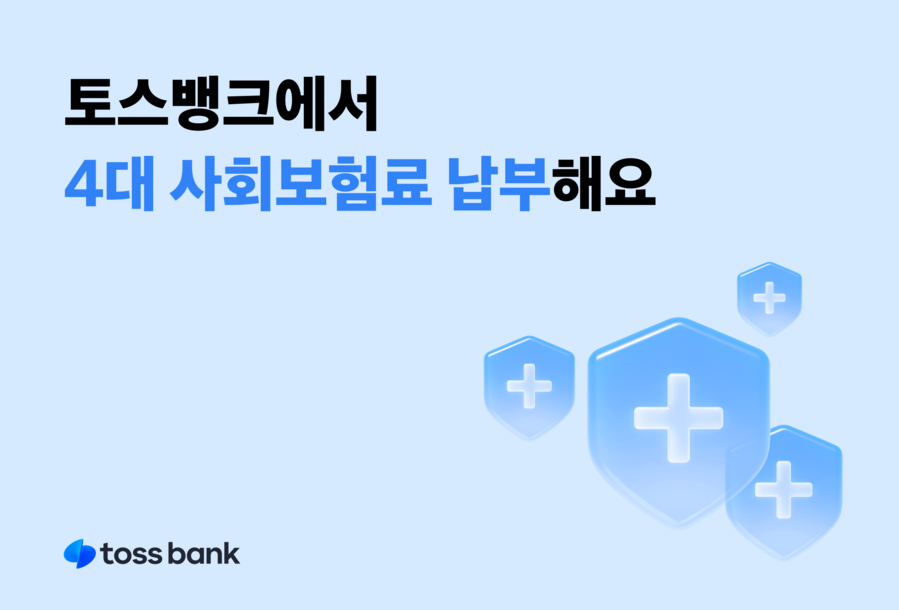 토스뱅크에서
4대 사회보험료 납부해요

toss bank